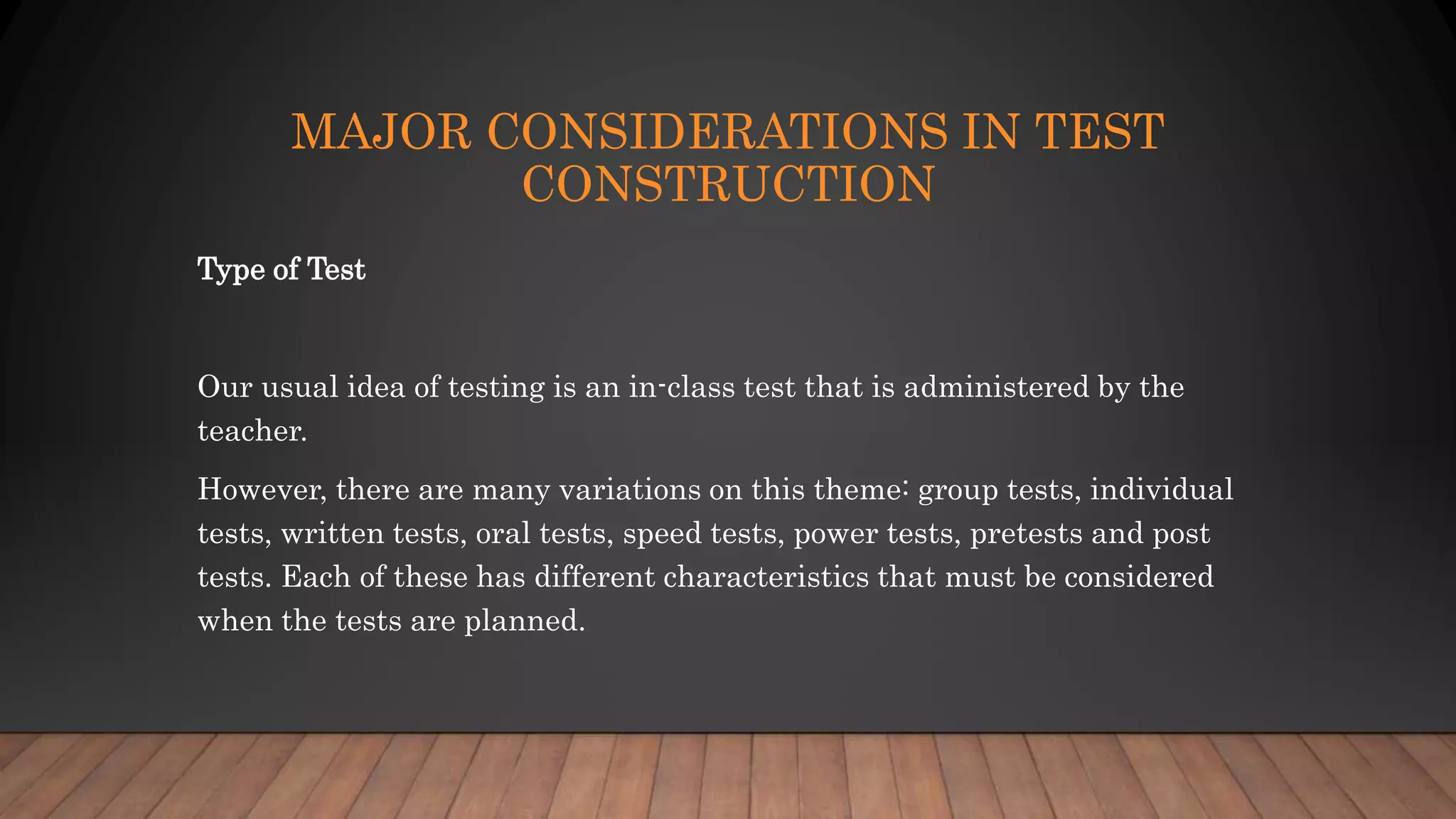 MAJOR CONSIDERATIONS IN TEST CONSTRUCTION

Type of Test

Our usual idea of testing is an in-class test that is administered by the teacher.

However, there are many variations on this theme: group tests, individual tests, written tests, oral tests, speed tests, power tests, pretests and post tests. Each of these has different characteristics that must be considered when the tests are planned.